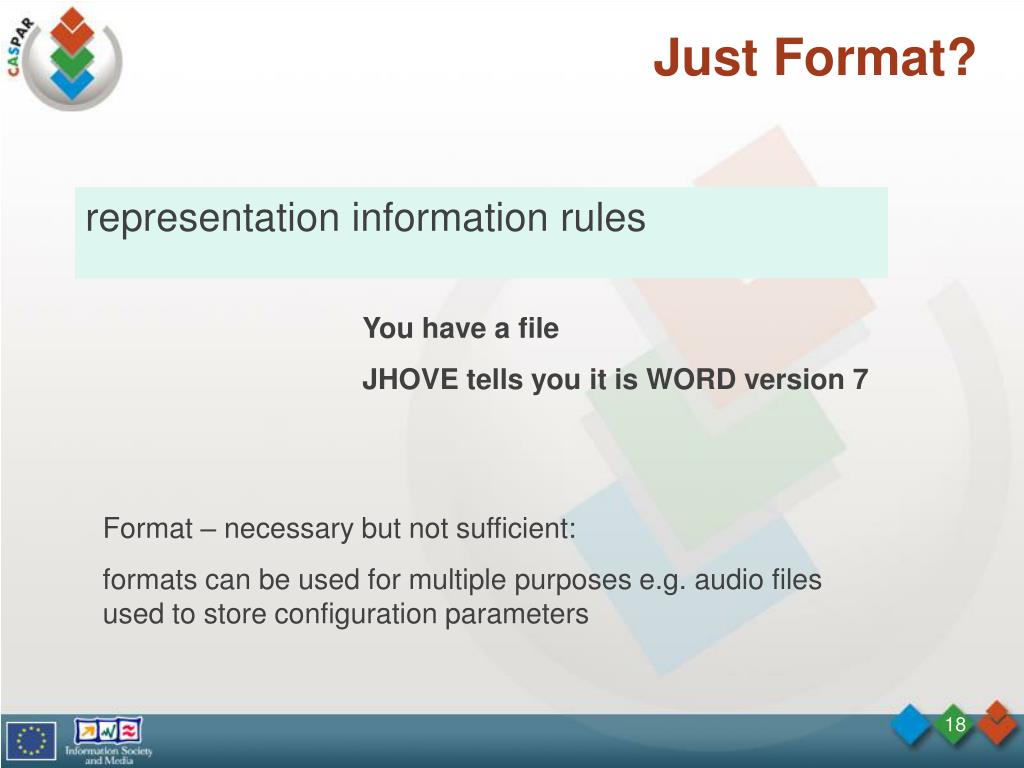 CASPAR

Just Format?

representation information rules

You have a file

JHOVE tells you it is WORD version 7

Format – necessary but not sufficient:

formats can be used for multiple purposes e.g. audio files used to store configuration parameters

Information Society and Media

18